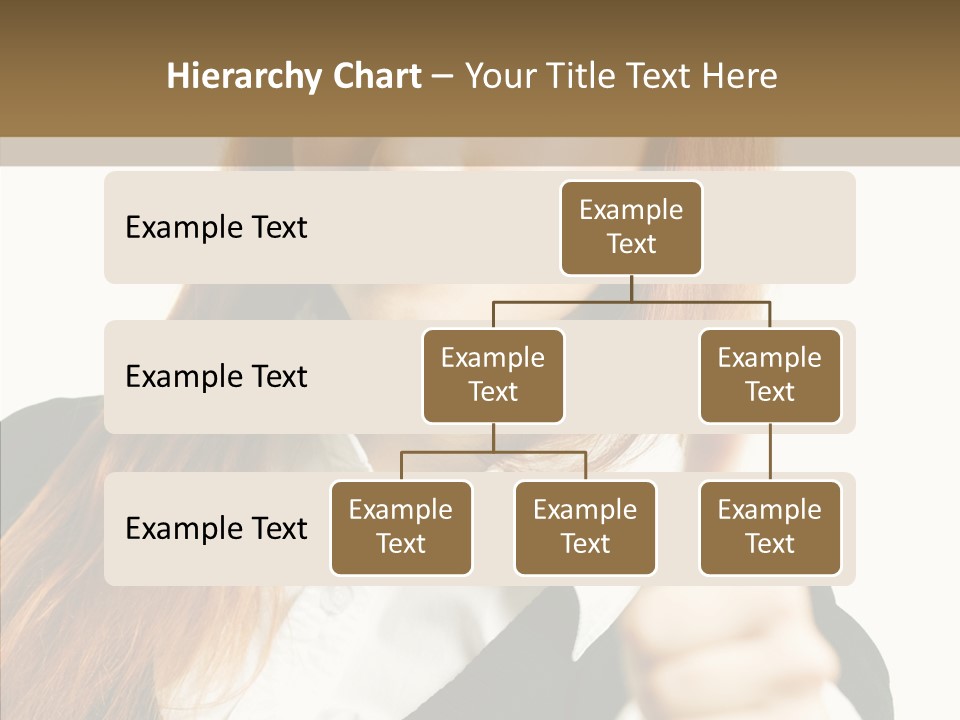 Hierarchy Chart – Your Title Text Here

Example Text

Example Text

Example Text

Example Text

Example Text

Example Text

Example Text

Example Text

Example Text